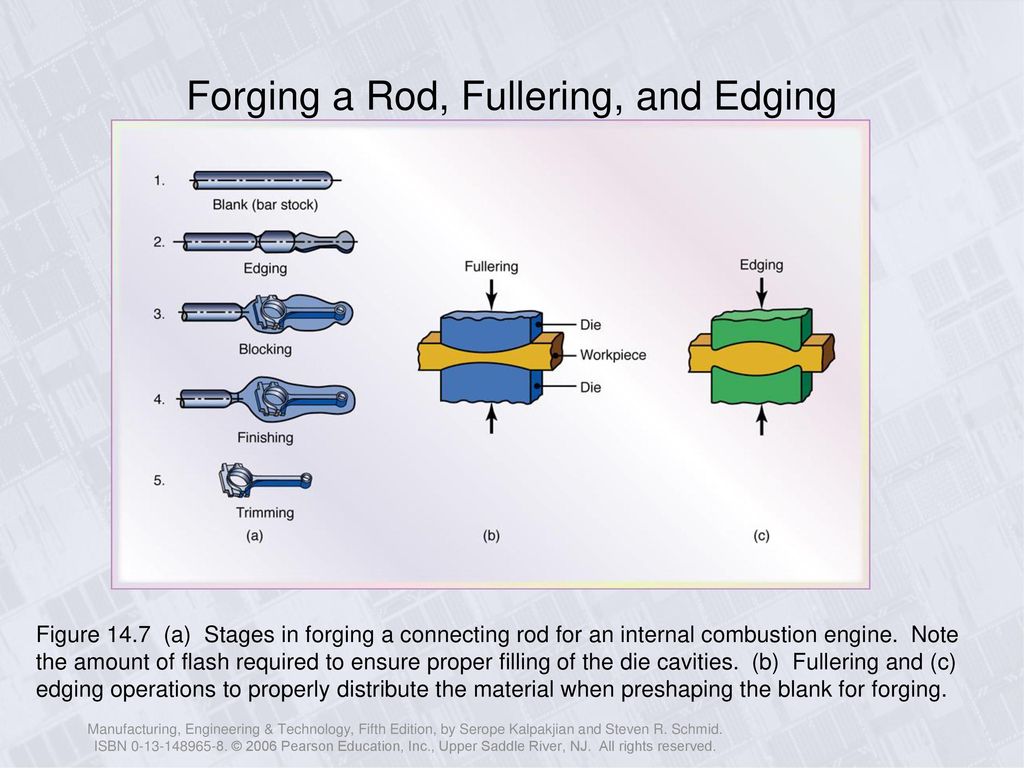 Forging a Rod, Fullering, and Edging

1.
Blank (bar stock)
2.
Edging
3.
Blocking
4.
Finishing
5.
Trimming
(a)

Fullering
Die
Workpiece
Die
(b)

Edging
(c)

Figure 14.7 (a) Stages in forging a connecting rod for an internal combustion engine. Note the amount of flash required to ensure proper filling of the die cavities. (b) Fullering and (c) edging operations to properly distribute the material when preshaping the blank for forging.

Manufacturing, Engineering & Technology, Fifth Edition, by Serope Kalpakjian and Steven R. Schmid. ISBN 0-13-148965-8. © 2006 Pearson Education, Inc., Upper Saddle River, NJ. All rights reserved.